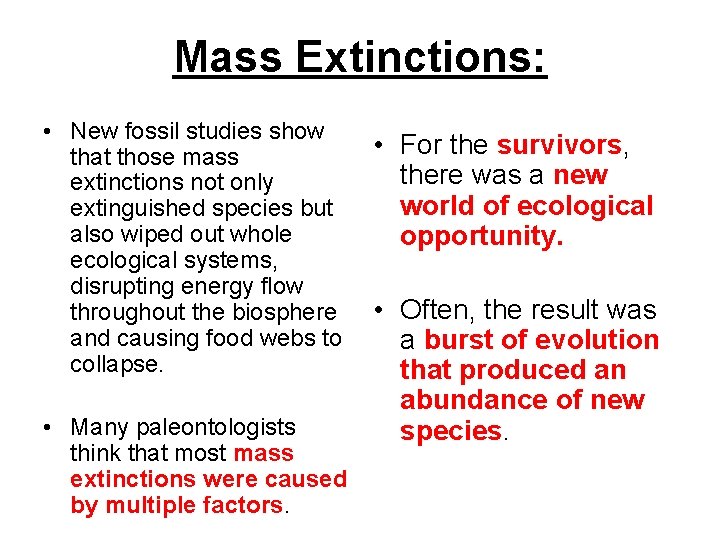 Mass Extinctions:

• New fossil studies show that those mass extinctions not only extinguished species but also wiped out whole ecological systems, disrupting energy flow throughout the biosphere and causing food webs to collapse.

• Many paleontologists think that most mass extinctions were caused by multiple factors.

• For the survivors, there was a new world of ecological opportunity.

• Often, the result was a burst of evolution that produced an abundance of new species.